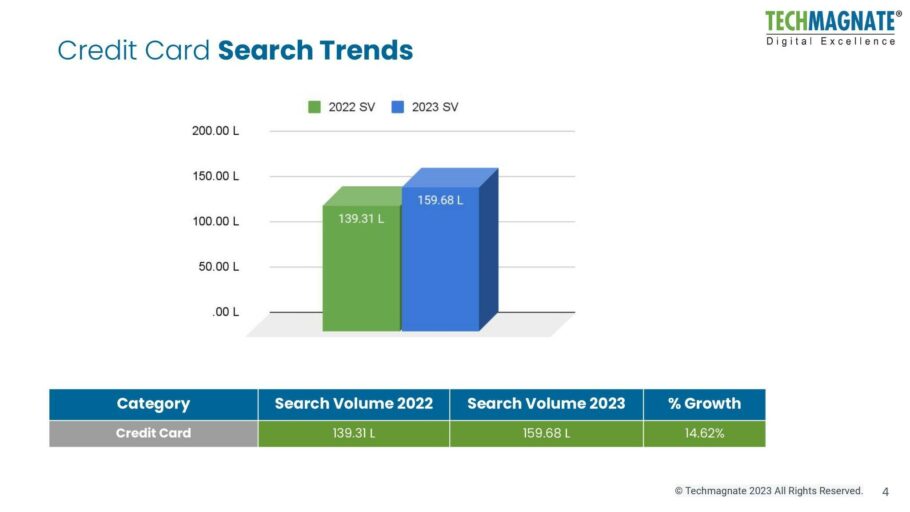 TECHMAGNATE®
Digital Excellence

Credit Card Search Trends

2022 SV 2023 SV

200.00 L
150.00 L
100.00 L
50.00 L
.00 L

139.31 L
159.68 L

| Category | Search Volume 2022 | Search Volume 2023 | % Growth |
|---|---|---|---|
| Credit Card | 139.31 L | 159.68 L | 14.62% |

© Techmagnate 2023 All Rights Reserved. 4